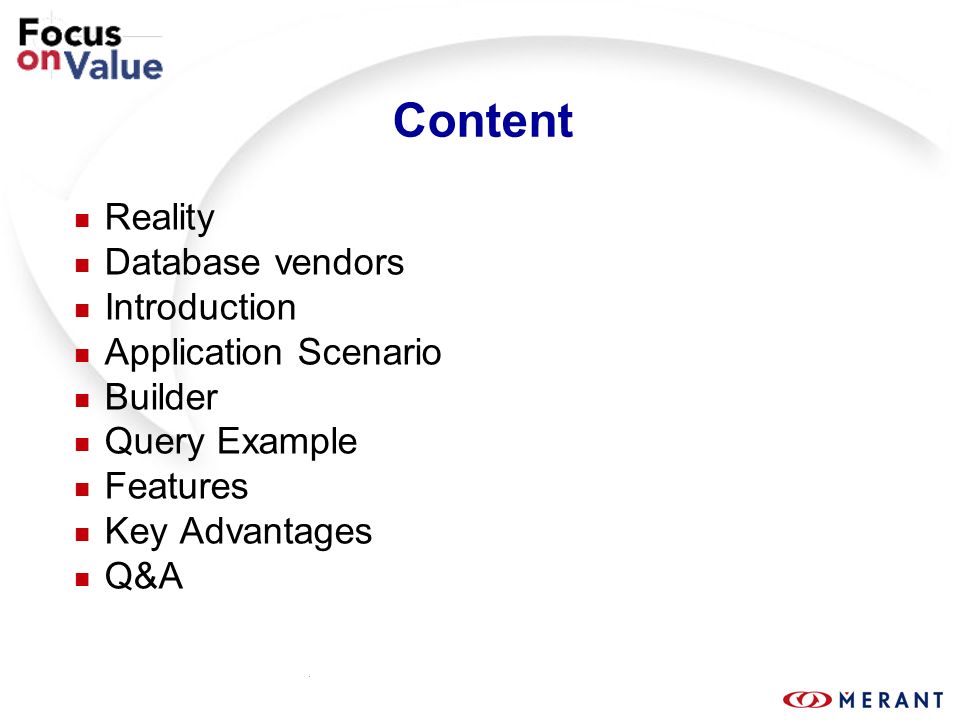 Focus on Value

Content

- Reality
- Database vendors
- Introduction
- Application Scenario
- Builder
- Query Example
- Features
- Key Advantages
- Q&A

MERANT